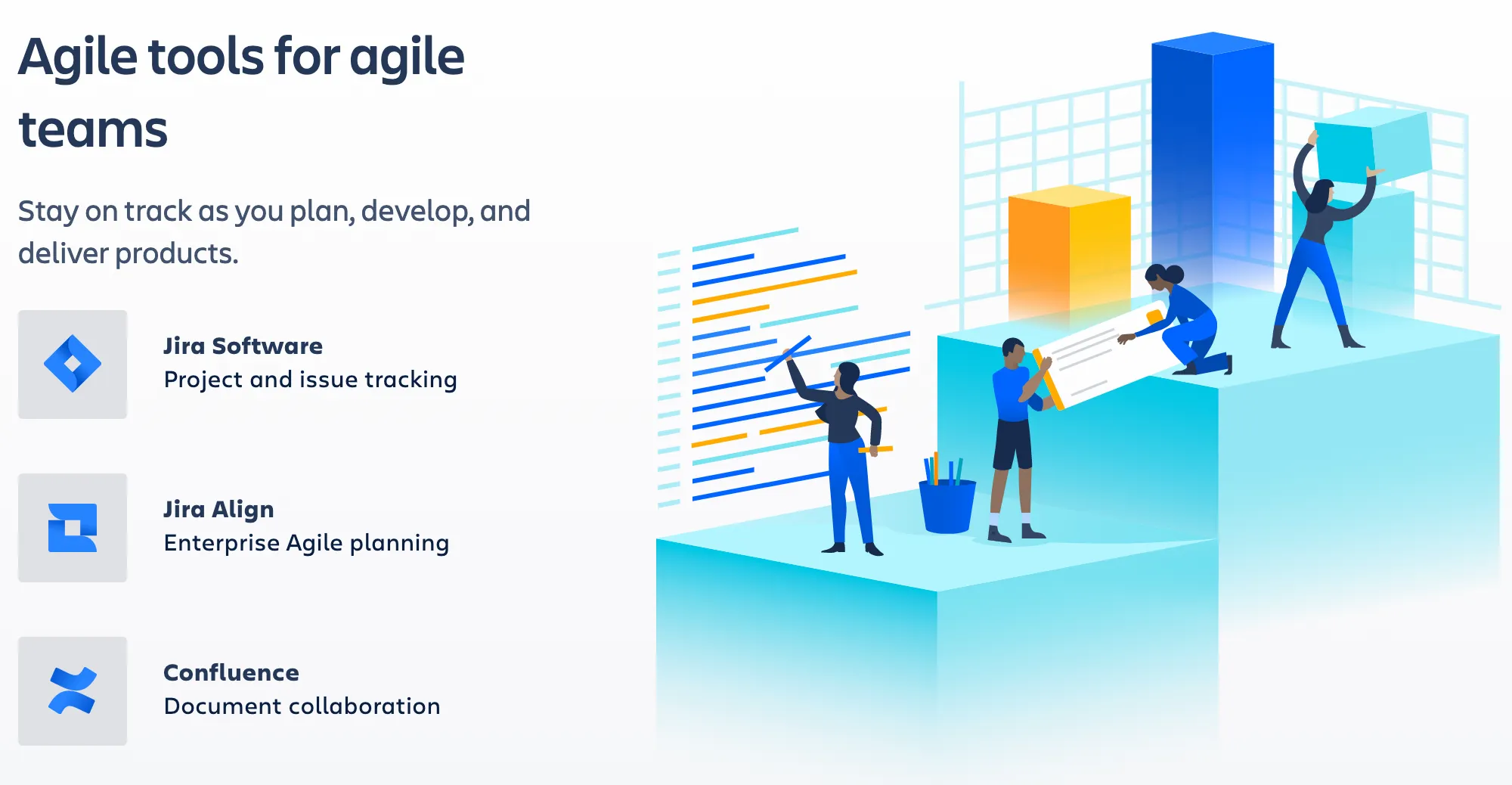 Agile tools for agile teams

Stay on track as you plan, develop, and deliver products.

Jira Software
Project and issue tracking

Jira Align
Enterprise Agile planning

Confluence
Document collaboration